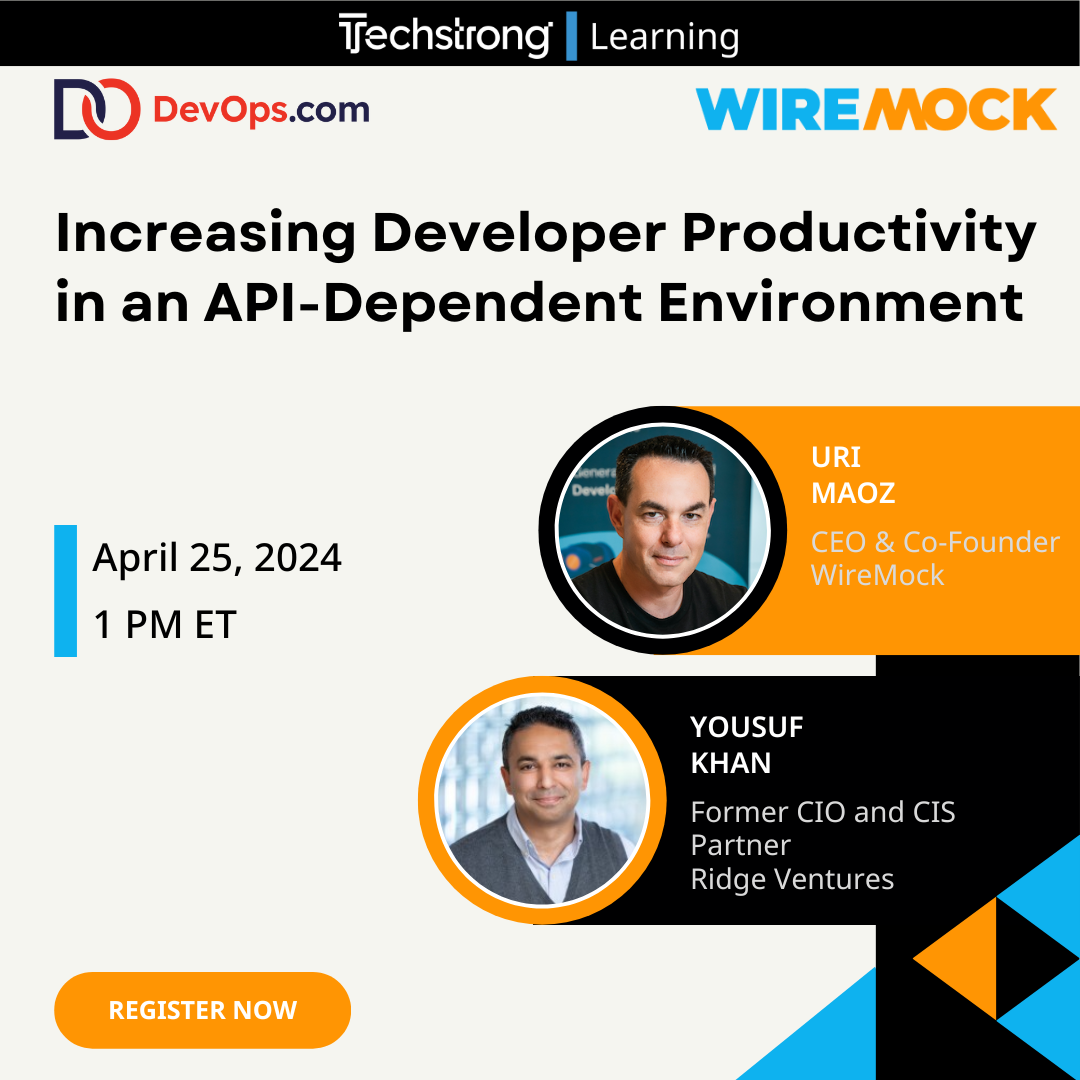 Techstrong | Learning

DevOps.com

WIREMOCK

Increasing Developer Productivity in an API-Dependent Environment

April 25, 2024
1 PM ET

URI
MAOZ
CEO & Co-Founder
WireMock

YOUSUF
KHAN
Former CIO and CIS
Partner
Ridge Ventures

REGISTER NOW